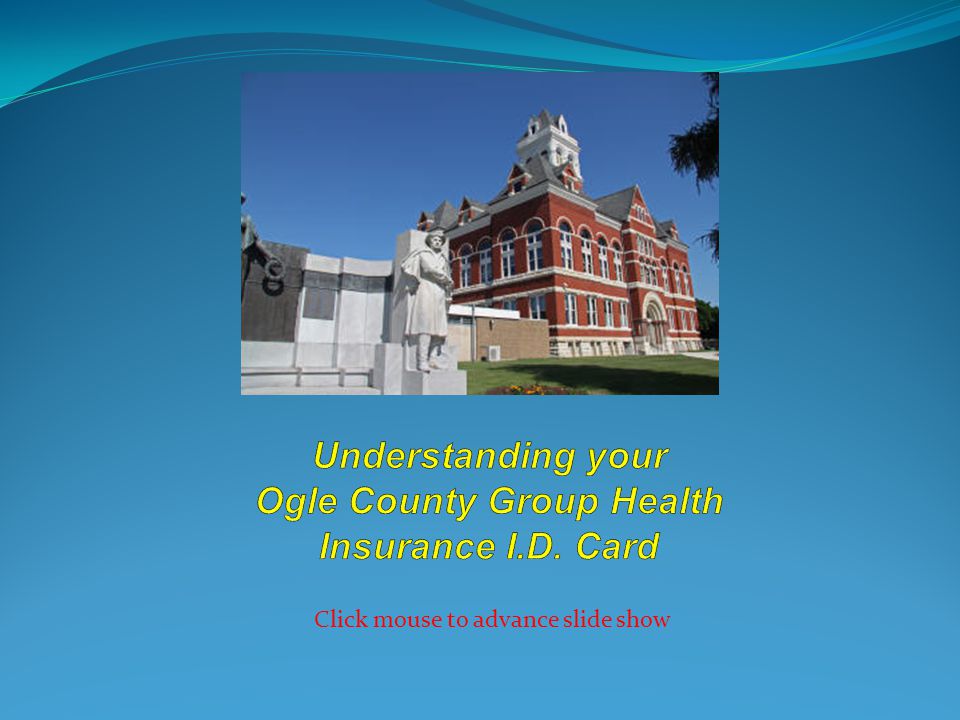 Understanding your
Ogle County Group Health
Insurance I.D. Card

Click mouse to advance slide show